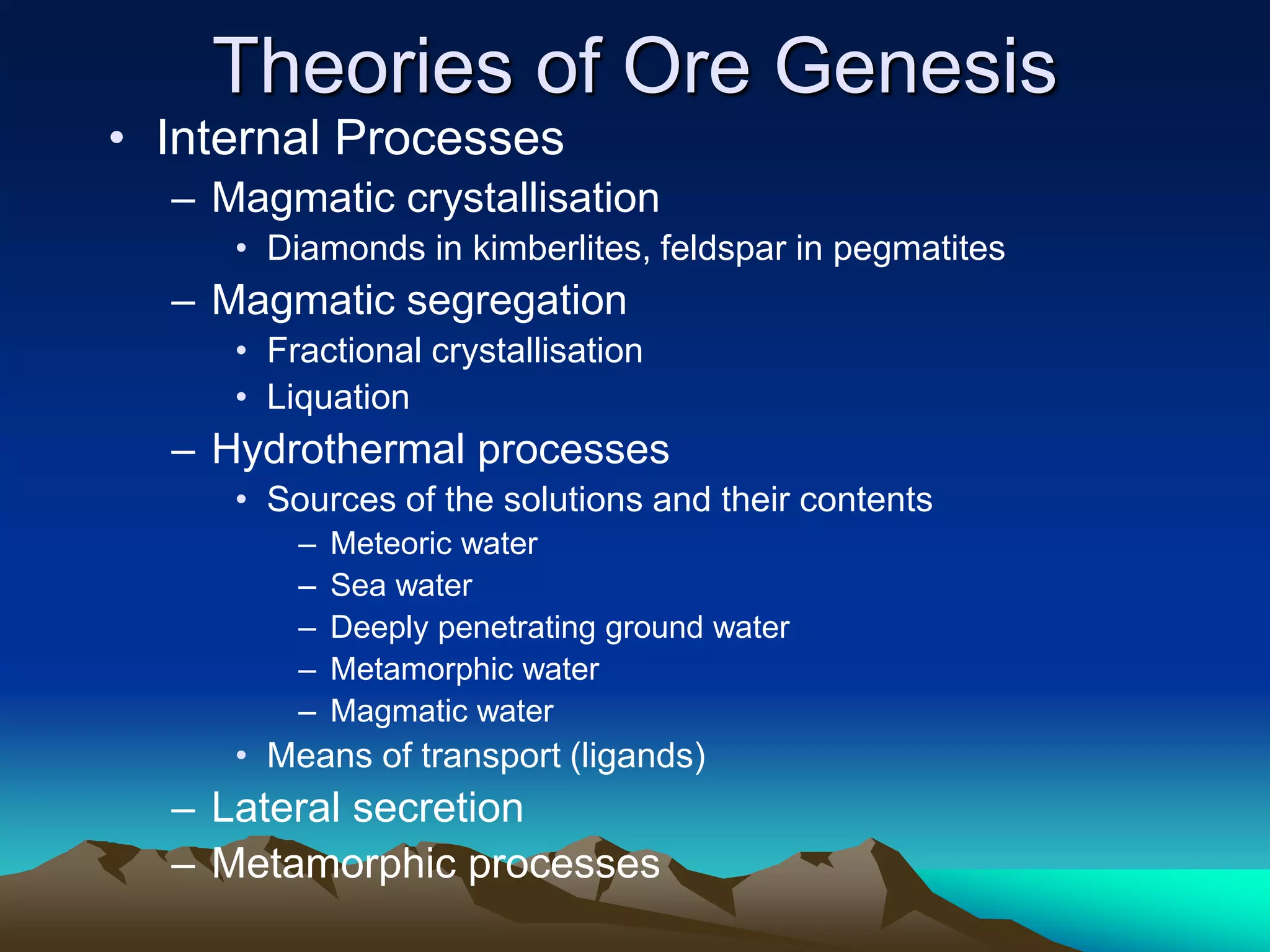 Theories of Ore Genesis

• Internal Processes
– Magmatic crystallisation
• Diamonds in kimberlites, feldspar in pegmatites
– Magmatic segregation
• Fractional crystallisation
• Liquation
– Hydrothermal processes
• Sources of the solutions and their contents
– Meteoric water
– Sea water
– Deeply penetrating ground water
– Metamorphic water
– Magmatic water
• Means of transport (ligands)
– Lateral secretion
– Metamorphic processes